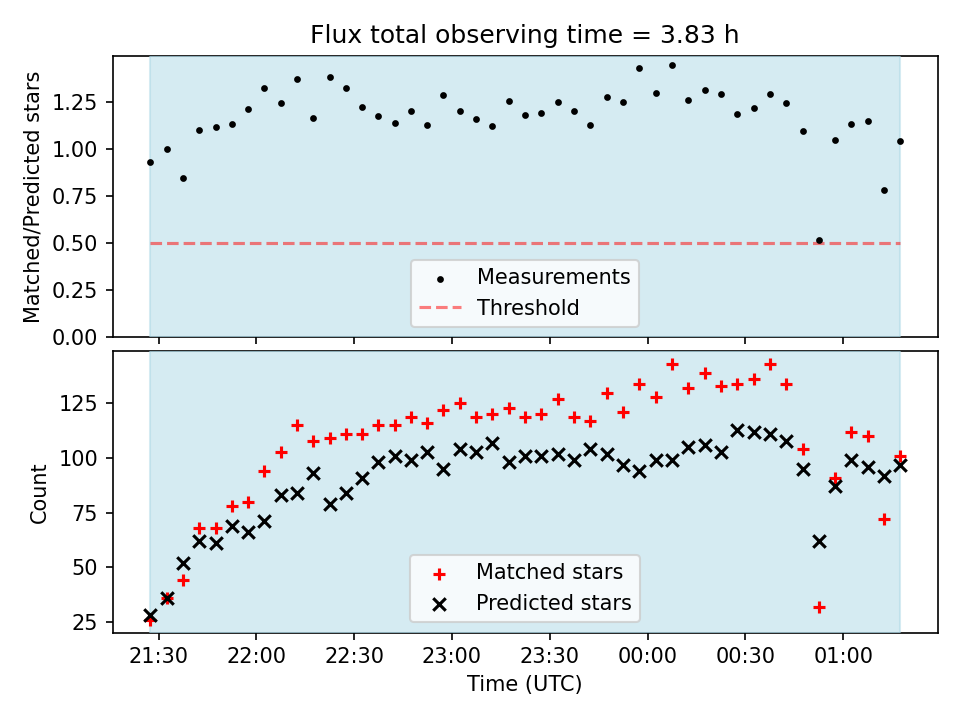 Flux total observing time = 3.83 h

Matched/Predicted stars

1.25
1.00
0.75
0.50
0.25
0.00

Measurements
Threshold

Count

125
100
75
50
25

Matched stars
Predicted stars

21:30
22:00
22:30
23:00
23:30
00:00
00:30
01:00

Time (UTC)